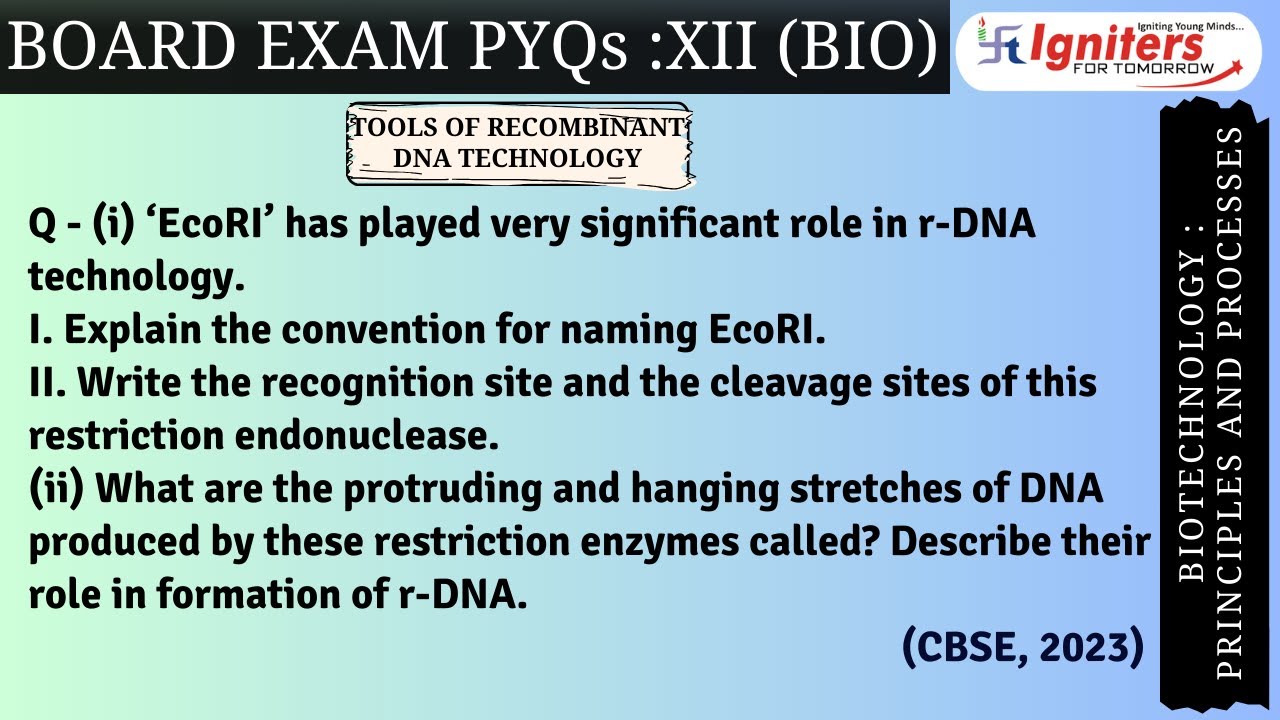 BOARD EXAM PYQs :XII (BIO)

Igniting Young Minds...
Igniters
FOR TOMORROW

TOOLS OF RECOMBINANT DNA TECHNOLOGY

Q - (i) ‘EcoRI’ has played very significant role in r-DNA technology.
I. Explain the convention for naming EcoRI.
II. Write the recognition site and the cleavage sites of this restriction endonuclease.
(ii) What are the protruding and hanging stretches of DNA produced by these restriction enzymes called? Describe their role in formation of r-DNA.

(CBSE, 2023)

BIOTECHNOLOGY : PRINCIPLES AND PROCESSES